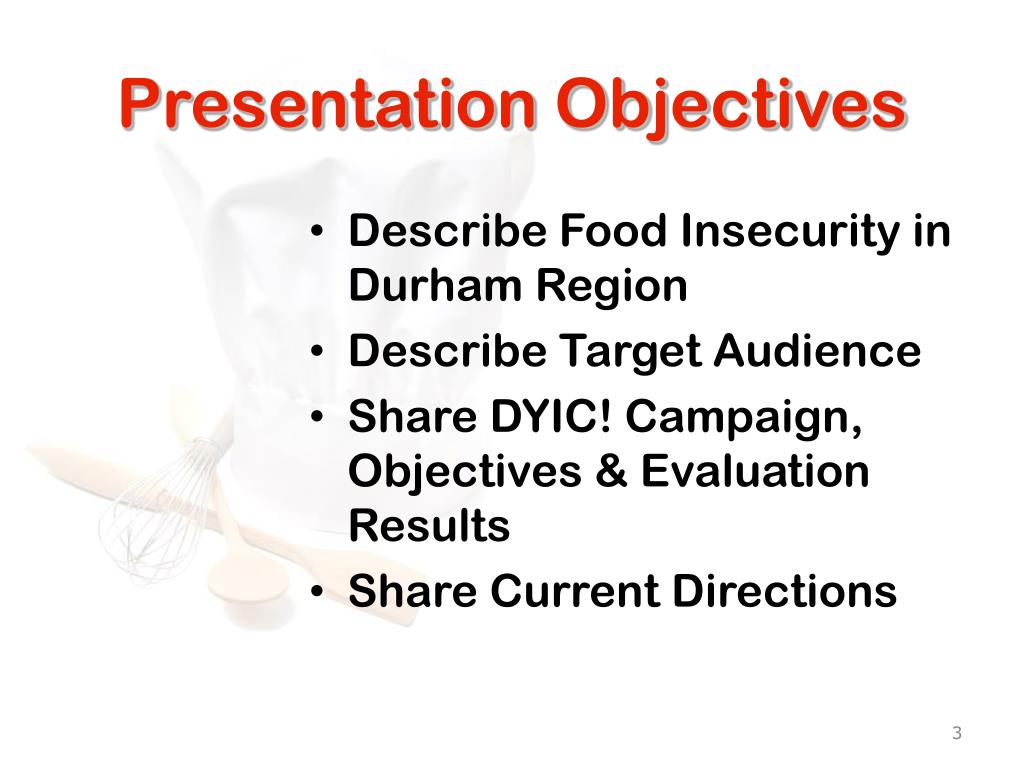 Presentation Objectives

• Describe Food Insecurity in Durham Region
• Describe Target Audience
• Share DYIC! Campaign, Objectives & Evaluation Results
• Share Current Directions

3